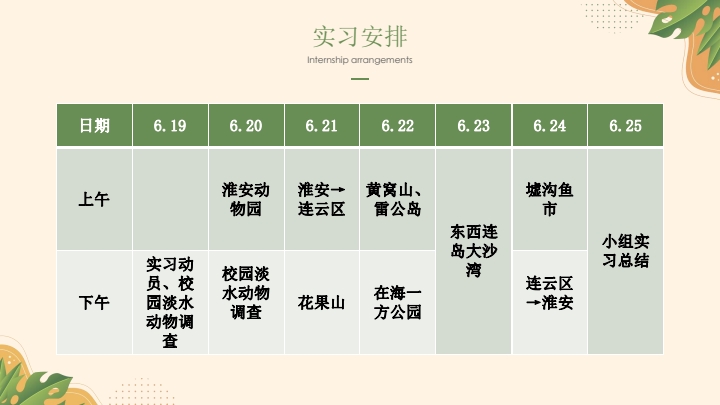 实习安排

Internship arrangements

| 日期 | 6.19 | 6.20 | 6.21 | 6.22 | 6.23 | 6.24 | 6.25 |
|---|---|---|---|---|---|---|---|
| 上午 | | 淮安动物园 | 淮安→连云区 | 黄窝山、雷公岛 | 东西连岛大沙湾 | 墟沟鱼市 | 小组实习总结 |
| 下午 | 实习动员、校园淡水动物调查 | 校园淡水动物调查 | 花果山 | 在海一方公园 | 东西连岛大沙湾 | 连云区→淮安 | 小组实习总结 |